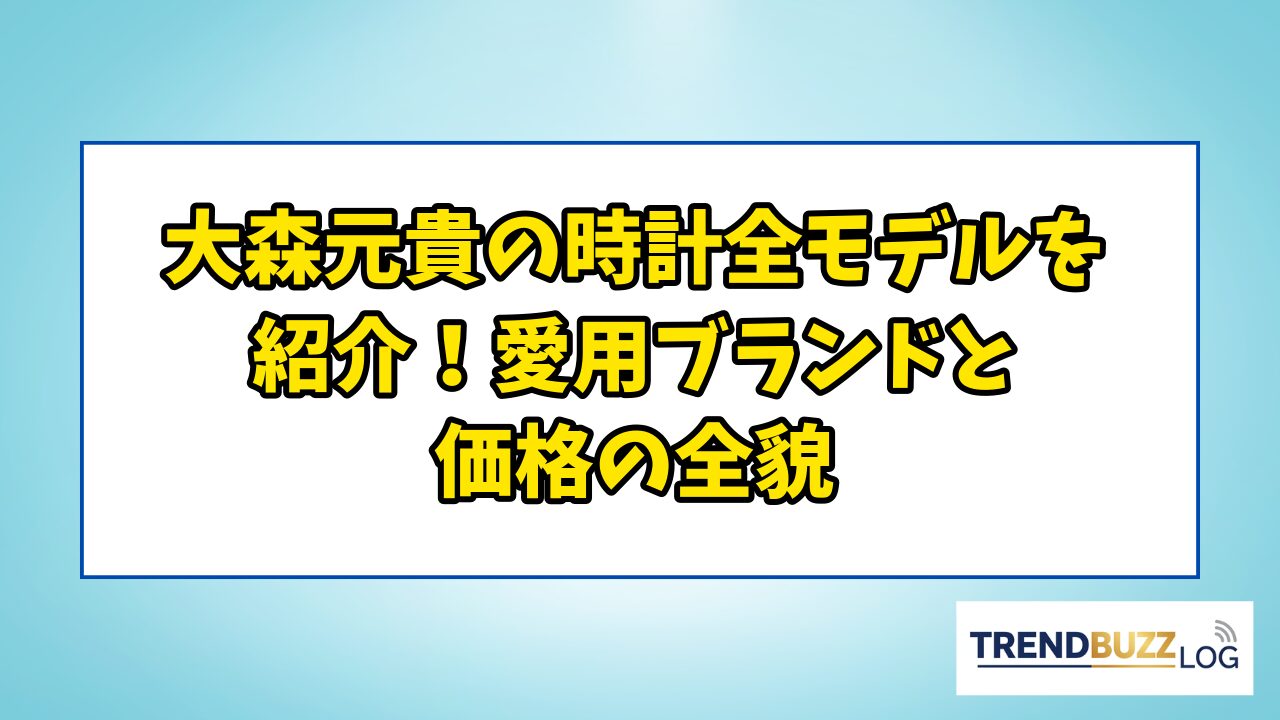 大森元貴の時計全モデルを紹介！愛用ブランドと価格の全貌

TRENDBUZZ LOG